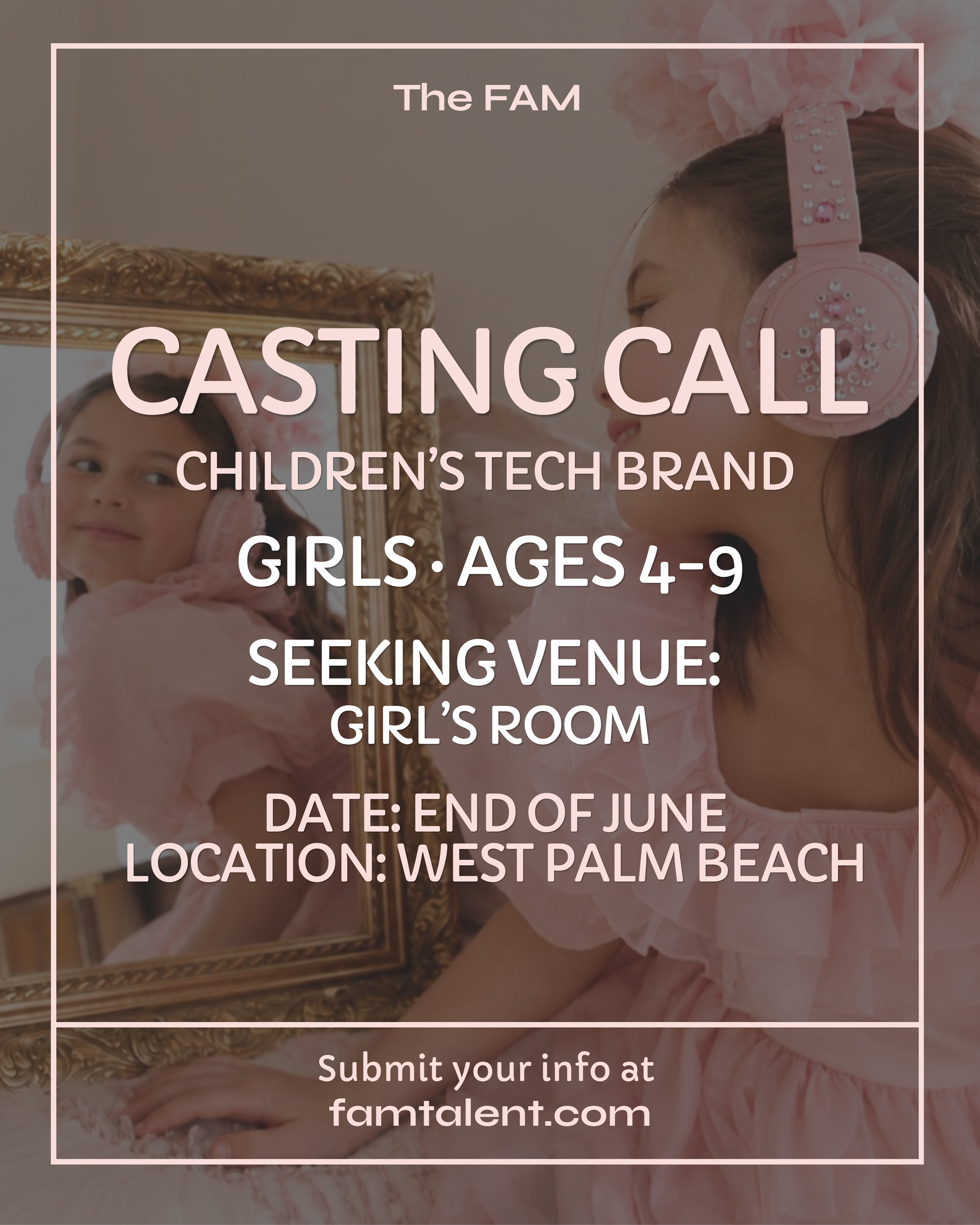 The FAM

CASTING CALL

CHILDREN'S TECH BRAND

GIRLS · AGES 4-9

SEEKING VENUE:
GIRL'S ROOM

DATE: END OF JUNE
LOCATION: WEST PALM BEACH

Submit your info at
famtalent.com